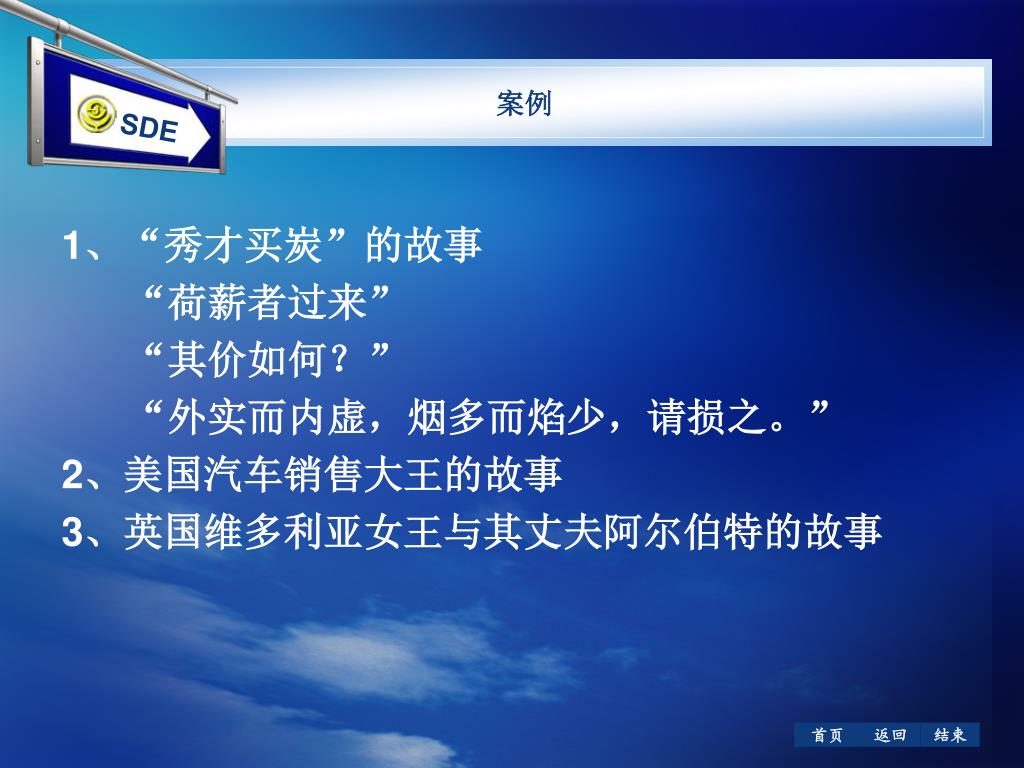 SDE

案例

1、“秀才买炭”的故事
“荷薪者过来”
“其价如何？”
“外实而内虚，烟多而焰少，请损之。”
2、美国汽车销售大王的故事
3、英国维多利亚女王与其丈夫阿尔伯特的故事

首页 返回 结束